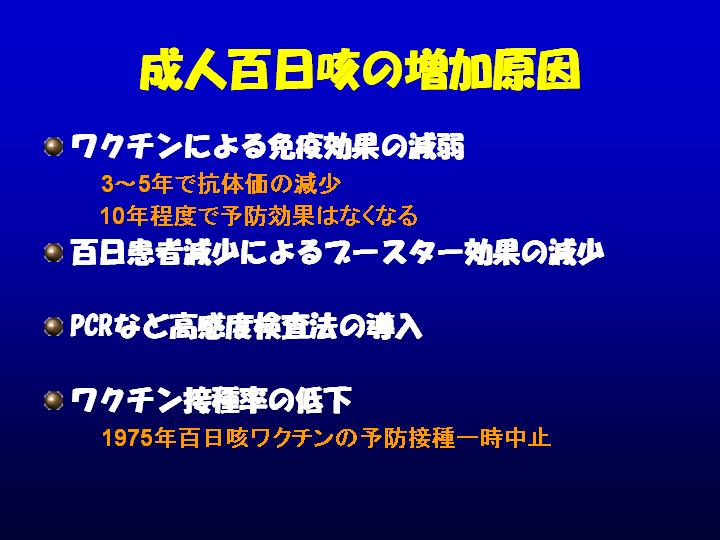 成人百日咳の増加原因

ワクチンによる免疫効果の減弱

3～5年で抗体価の減少

10年程度で予防効果はなくなる

百日患者減少によるブースター効果の減少

PCRなど高感度検査法の導入

ワクチン接種率の低下

1975年百日咳ワクチンの予防接種一時中止